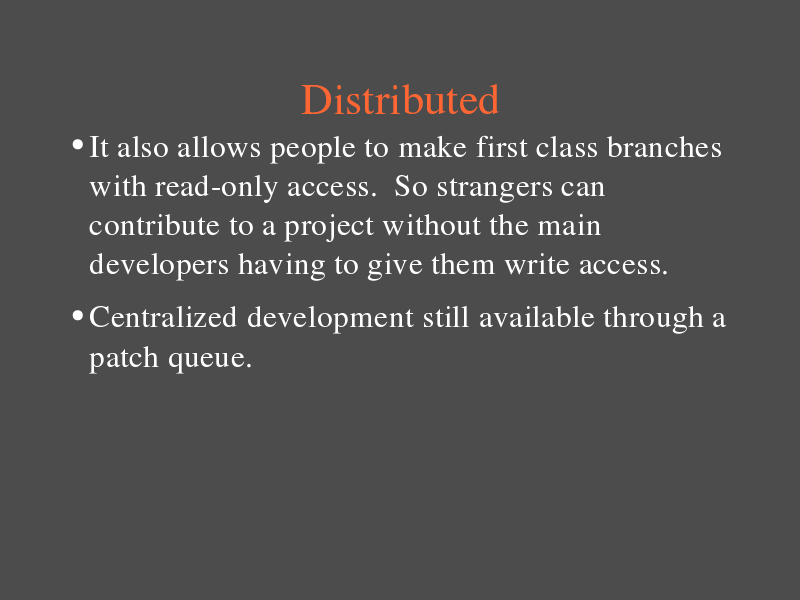 Distributed

• It also allows people to make first class branches with read-only access.  So strangers can contribute to a project without the main developers having to give them write access.

• Centralized development still available through a patch queue.